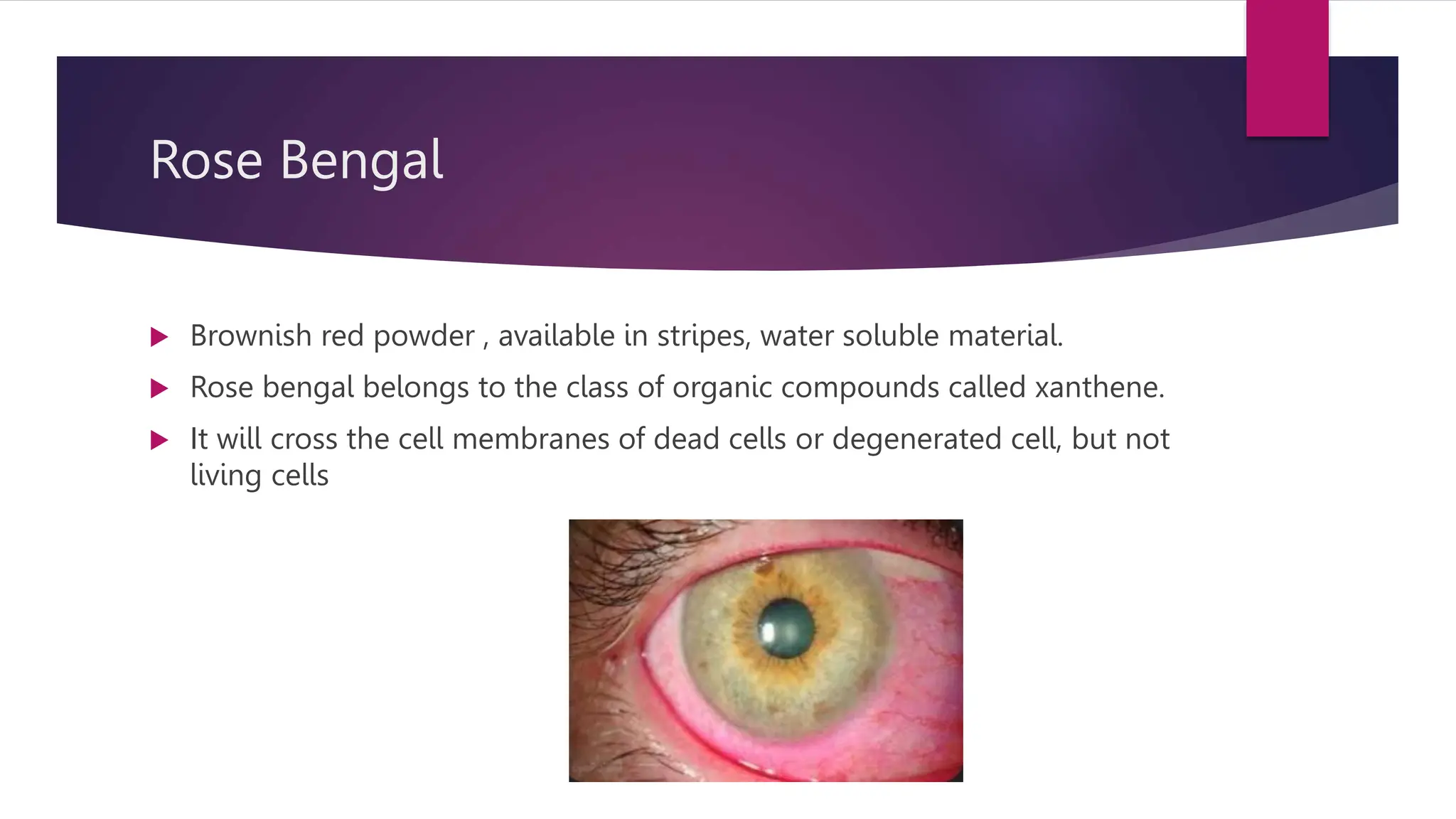 Rose Bengal

Brownish red powder , available in stripes, water soluble material.

Rose bengal belongs to the class of organic compounds called xanthene.

It will cross the cell membranes of dead cells or degenerated cell, but not living cells